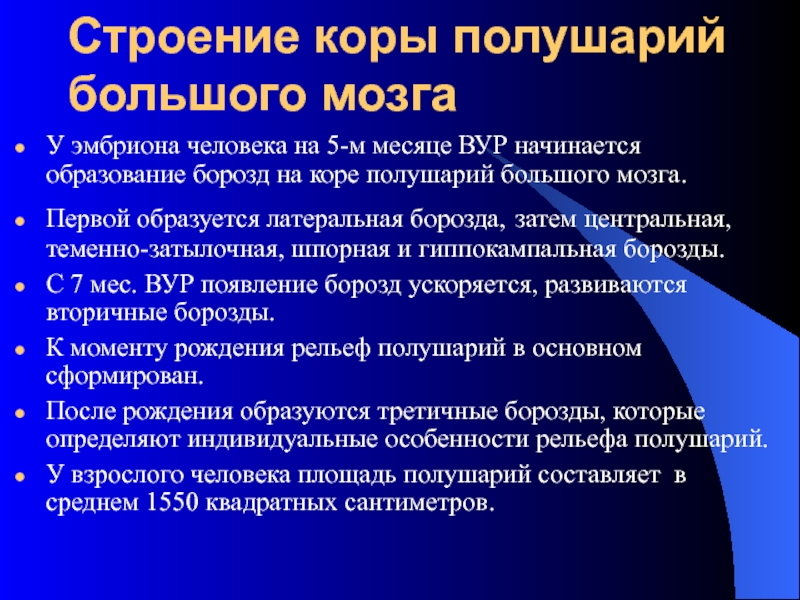 Строение коры полушарий большого мозга

- У эмбриона человека на 5-м месяце ВУР начинается образование борозд на коре полушарий большого мозга.
- Первой образуется латеральная борозда, затем центральная, теменно-затылочная, шпорная и гиппокампальная борозды.
- С 7 мес. ВУР появление борозд ускоряется, развиваются вторичные борозды.
- К моменту рождения рельеф полушарий в основном сформирован.
- После рождения образуются третичные борозды, которые определяют индивидуальные особенности рельефа полушарий.
- У взрослого человека площадь полушарий составляет в среднем 1550 квадратных сантиметров.